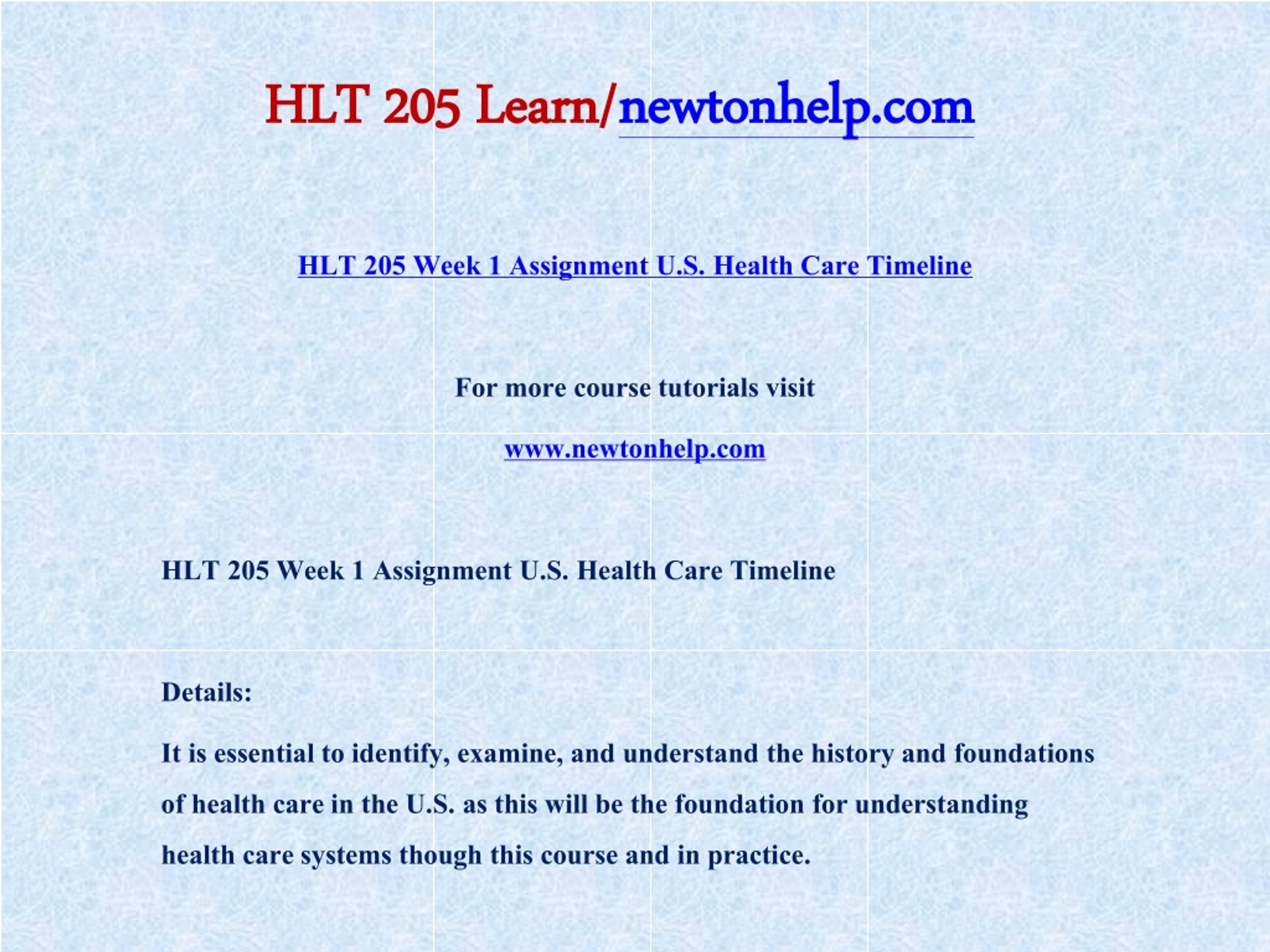 HLT 205 Learn/newtonhelp.com

HLT 205 Week 1 Assignment U.S. Health Care Timeline

For more course tutorials visit

www.newtonhelp.com

HLT 205 Week 1 Assignment U.S. Health Care Timeline

Details:

It is essential to identify, examine, and understand the history and foundations of health care in the U.S. as this will be the foundation for understanding health care systems though this course and in practice.